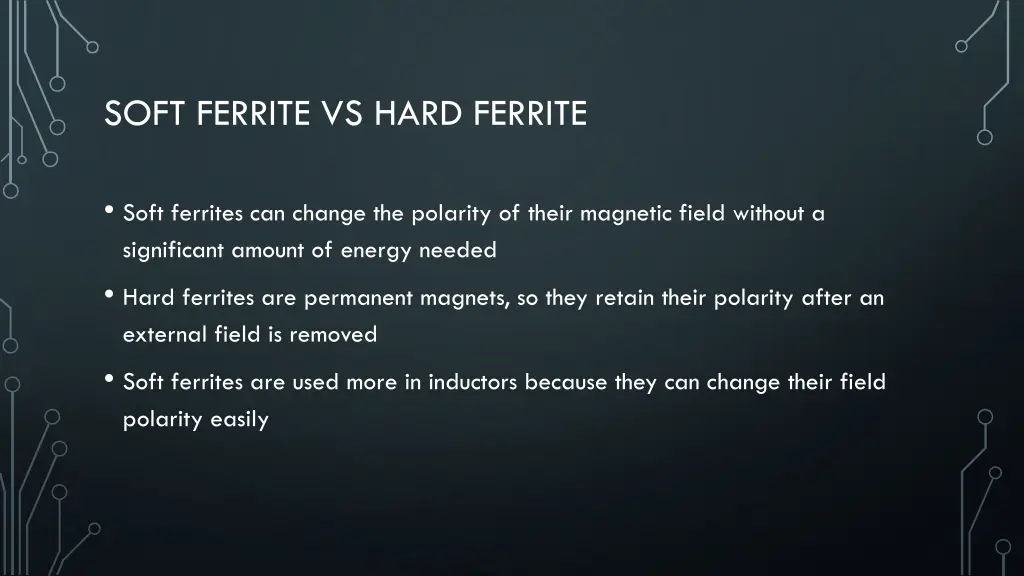 SOFT FERRITE VS HARD FERRITE

• Soft ferrites can change the polarity of their magnetic field without a significant amount of energy needed

• Hard ferrites are permanent magnets, so they retain their polarity after an external field is removed

• Soft ferrites are used more in inductors because they can change their field polarity easily